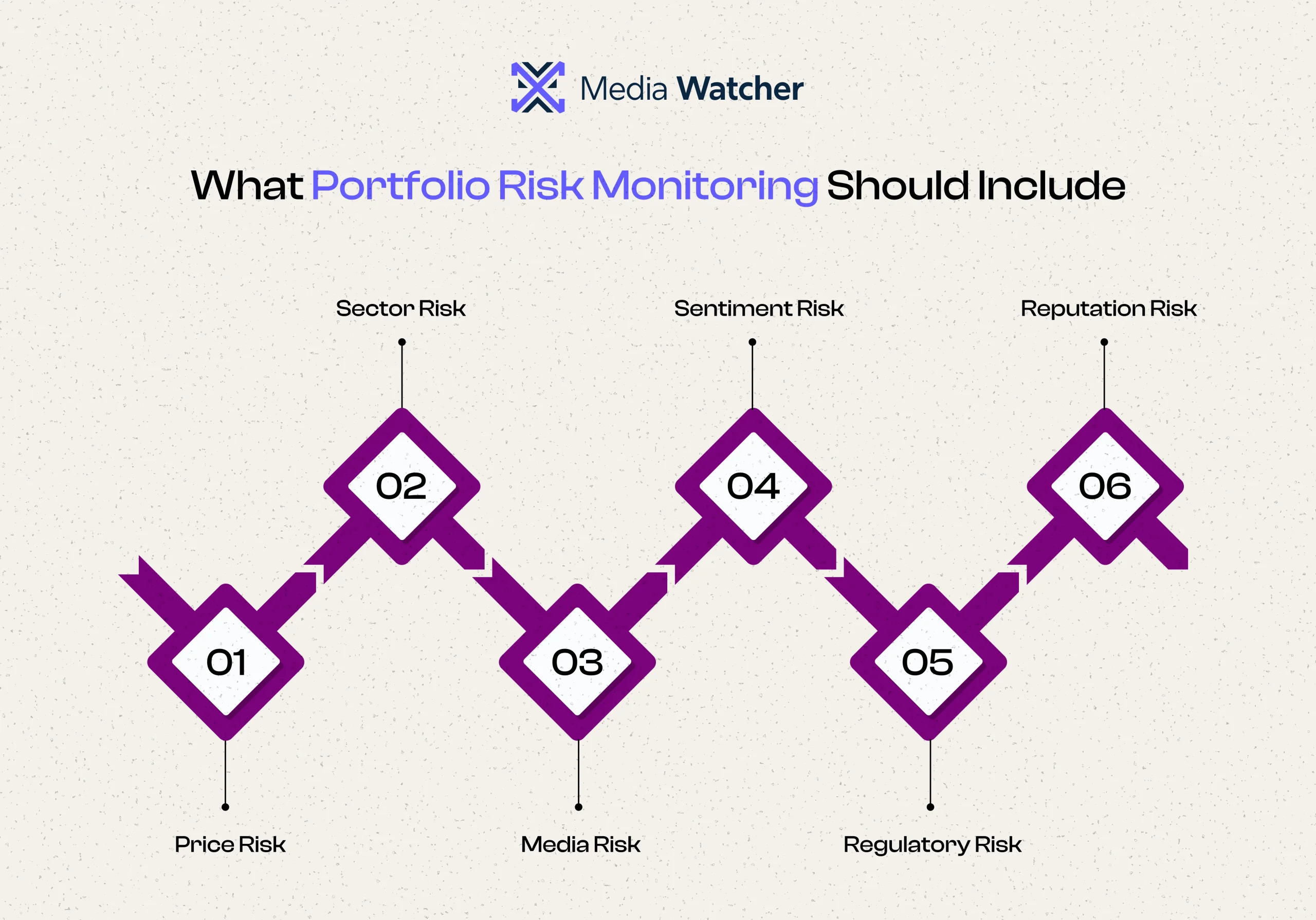 Media Watcher

What Portfolio Risk Monitoring Should Include

01
Price Risk

02
Sector Risk

03
Media Risk

04
Sentiment Risk

05
Regulatory Risk

06
Reputation Risk